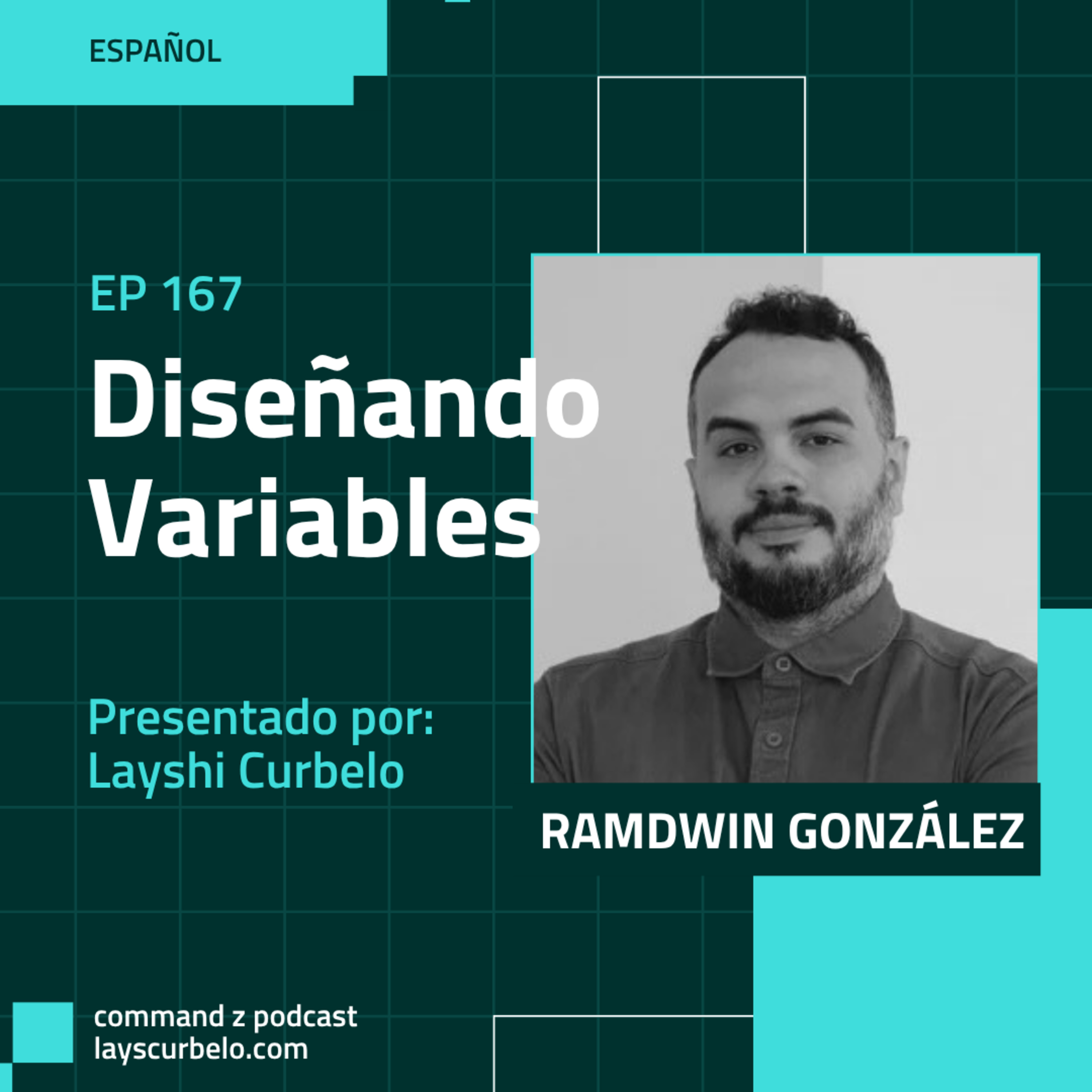 ESPAÑOL

EP 167

Diseñando Variables

Presentado por: Layshi Curbelo

RAMDWIN GONZÁLEZ

command z podcast
layscurbelo.com